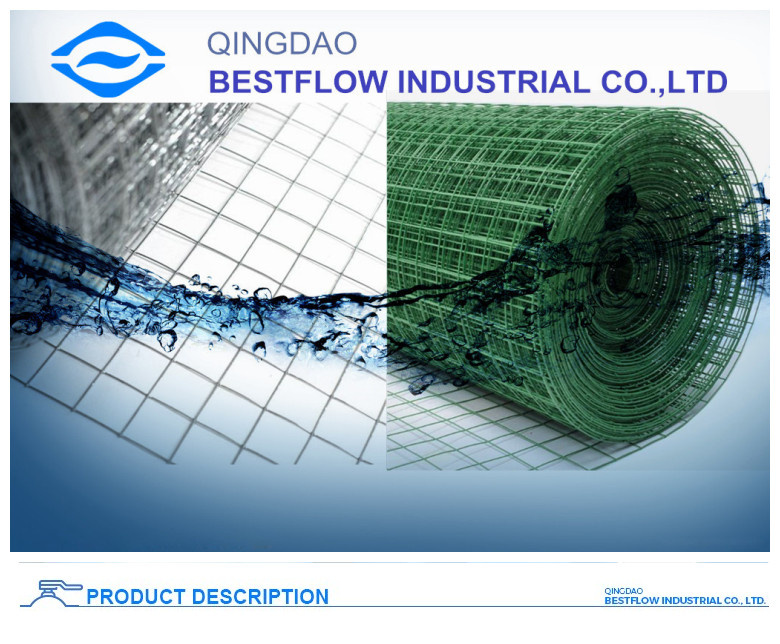 QINGDAO
BESTFLOW INDUSTRIAL CO.,LTD

PRODUCT DESCRIPTION

QINGDAO
BESTFLOW INDUSTRIAL CO., LTD.